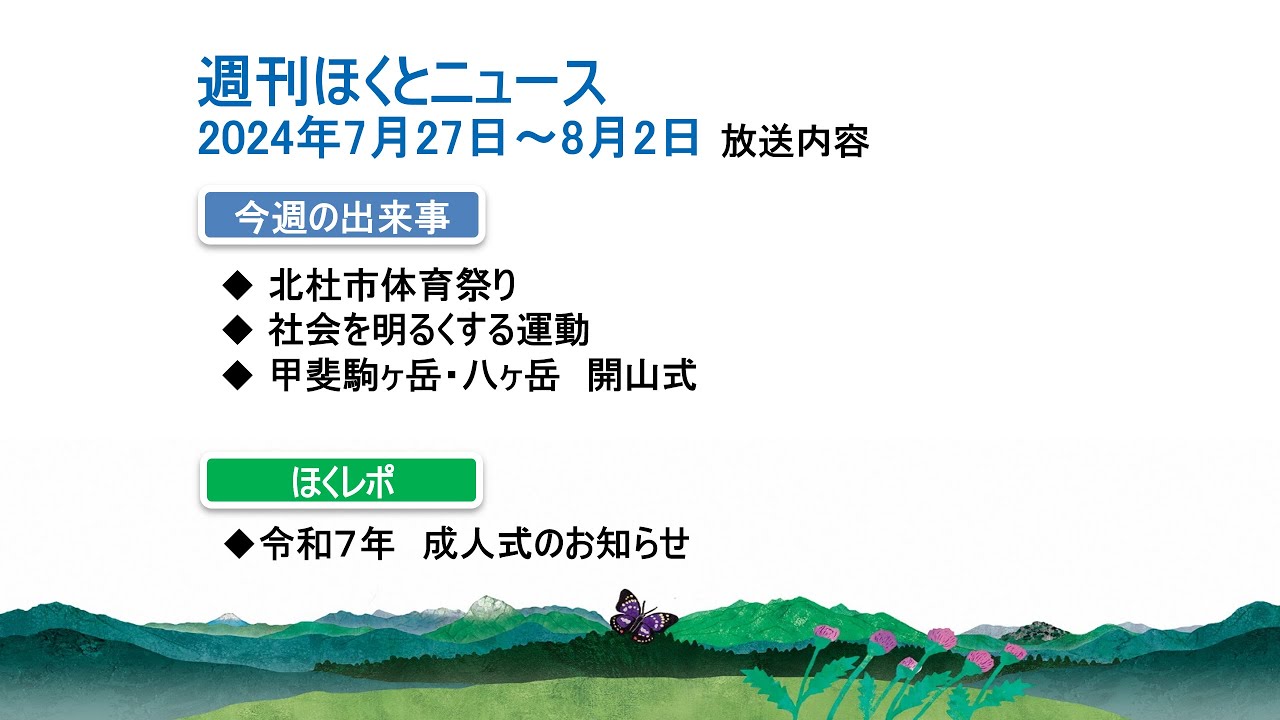 週刊ほくとニュース
2024年7月27日～8月2日 放送内容

今週の出来事

◆ 北杜市体育祭り
◆ 社会を明るくする運動
◆ 甲斐駒ヶ岳・八ヶ岳　開山式

ほくレポ

◆令和7年　成人式のお知らせ